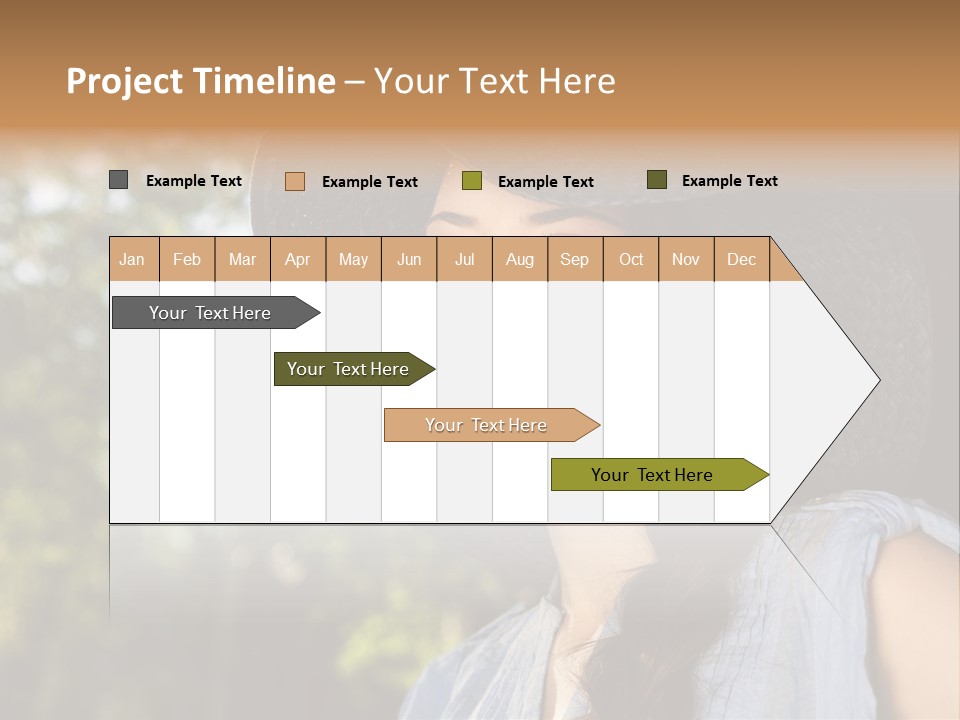 Project Timeline – Your Text Here

Example Text Example Text Example Text Example Text

| Jan | Feb | Mar | Apr | May | Jun | Jul | Aug | Sep | Oct | Nov | Dec |
|---|---|---|---|---|---|---|---|---|---|---|---|

Your Text Here

Your Text Here

Your Text Here

Your Text Here